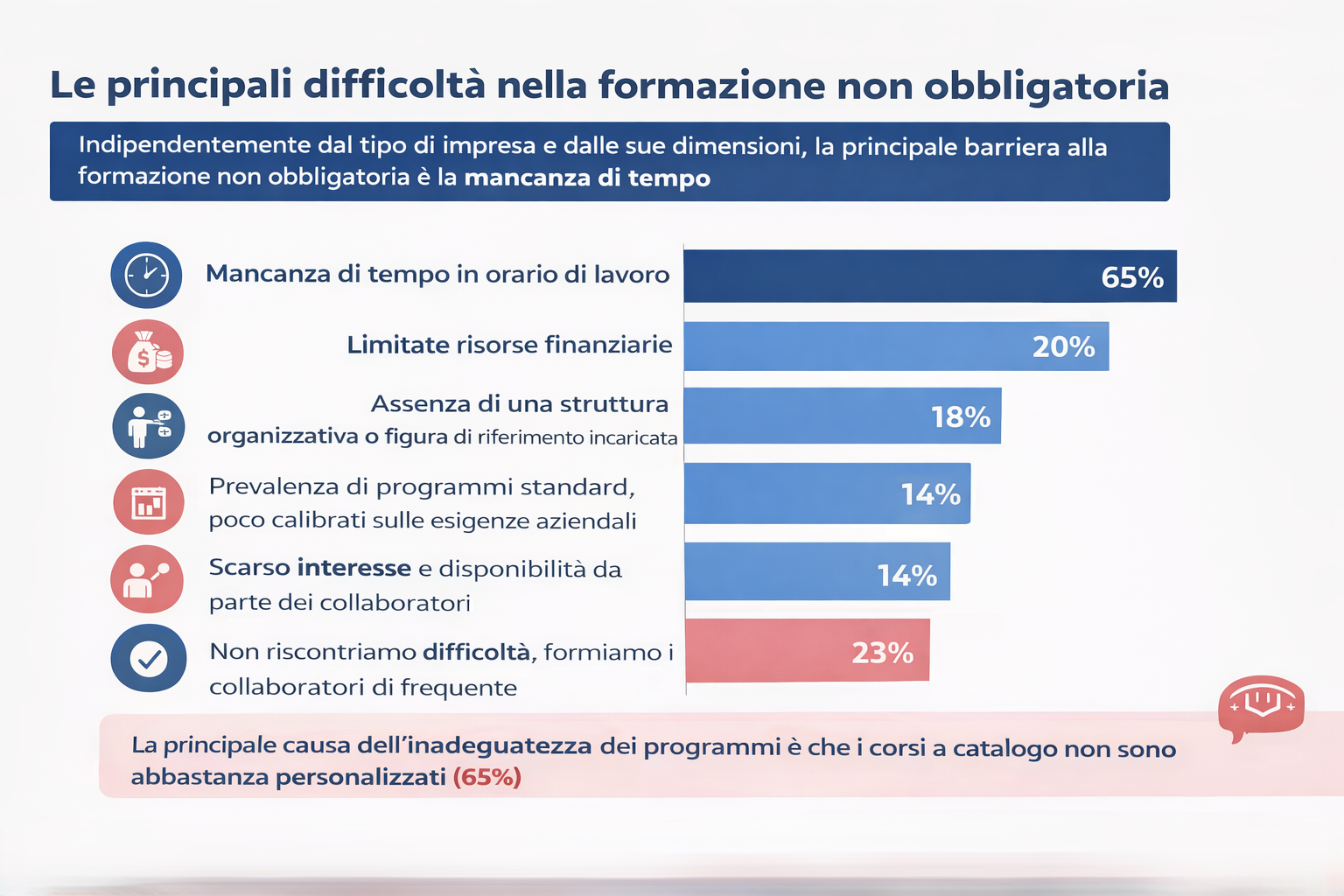 Le principali difficoltà nella formazione non obbligatoria

Indipendentemente dal tipo di impresa e dalle sue dimensioni, la principale barriera alla formazione non obbligatoria è la mancanza di tempo

Mancanza di tempo in orario di lavoro 65%

Limitate risorse finanziarie 20%

Assenza di una struttura organizzativa o figura di riferimento incaricata 18%

Prevalenza di programmi standard, poco calibrati sulle esigenze aziendali 14%

Scarso interesse e disponibilità da parte dei collaboratori 14%

Non riscontriamo difficoltà, formiamo i collaboratori di frequente 23%

La principale causa dell'inadeguatezza dei programmi è che i corsi a catalogo non sono abbastanza personalizzati (65%)